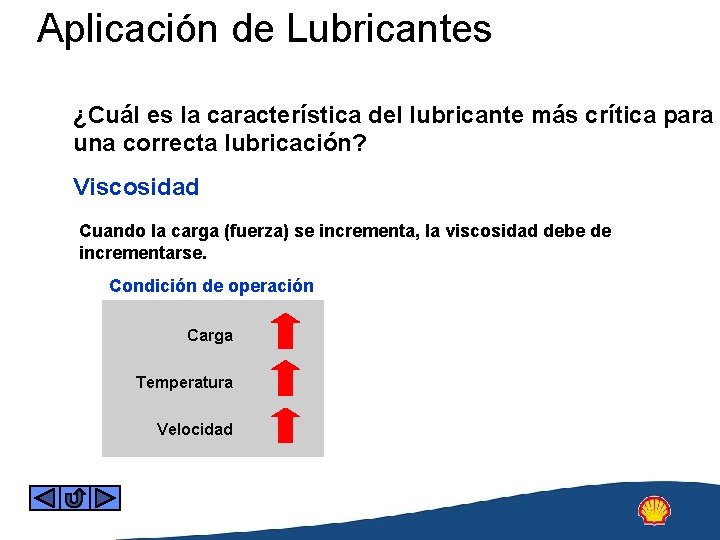 Aplicación de Lubricantes

¿Cuál es la característica del lubricante más crítica para una correcta lubricación?

Viscosidad

Cuando la carga (fuerza) se incrementa, la viscosidad debe de incrementarse.

Condición de operación

Carga

Temperatura

Velocidad